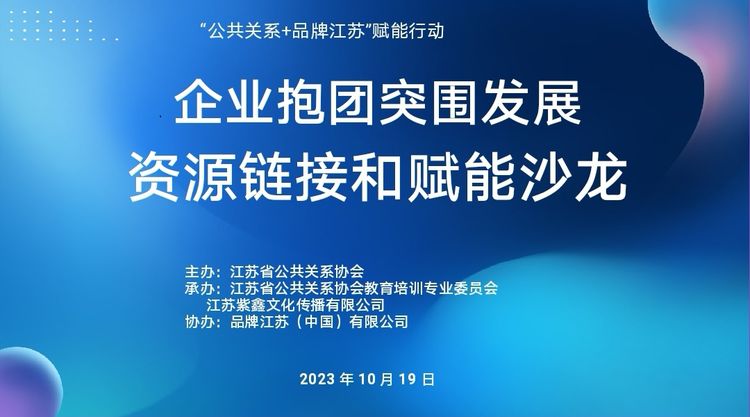 “公共关系+品牌江苏”赋能行动

企业抱团突围发展
资源链接和赋能沙龙

主办：江苏省公共关系协会
承办：江苏省公共关系协会教育培训专业委员会
江苏紫鑫文化传播有限公司
协办：品牌江苏（中国）有限公司

2023 年 10 月 19 日